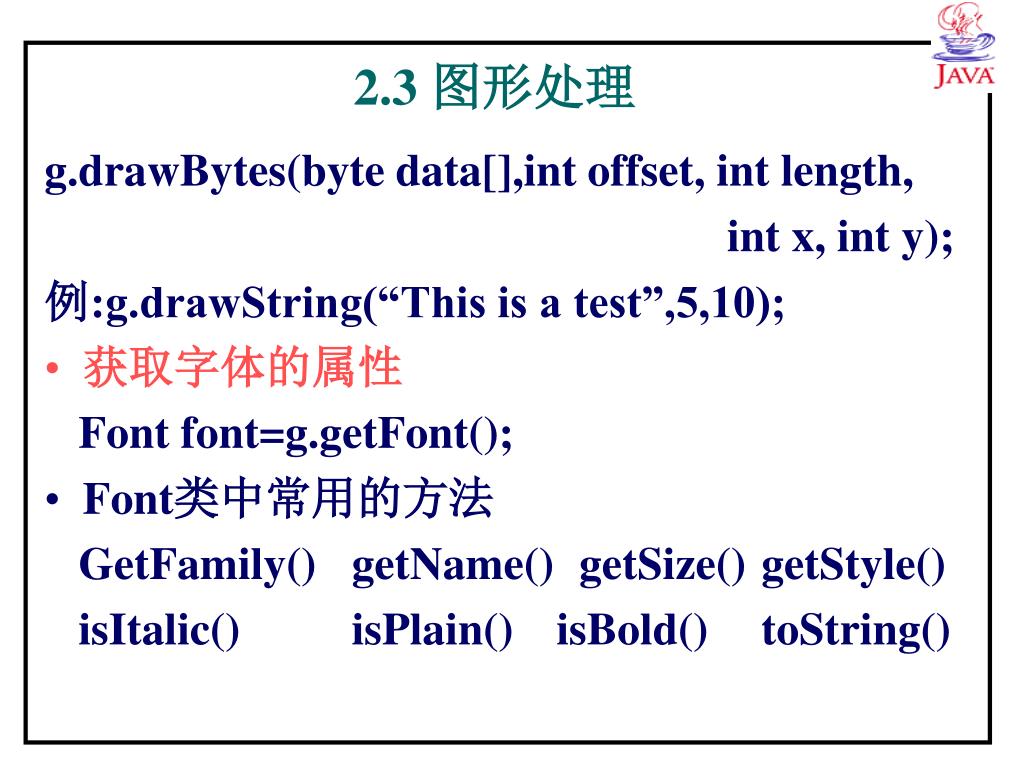 JAVA

2.3 图形处理

g.drawBytes(byte data[],int offset, int length, int x, int y);

例:g.drawString(“This is a test”,5,10);

• 获取字体的属性

Font font=g.getFont();

• Font类中常用的方法

GetFamily() getName() getSize() getStyle()

isItalic() isPlain() isBold() toString()